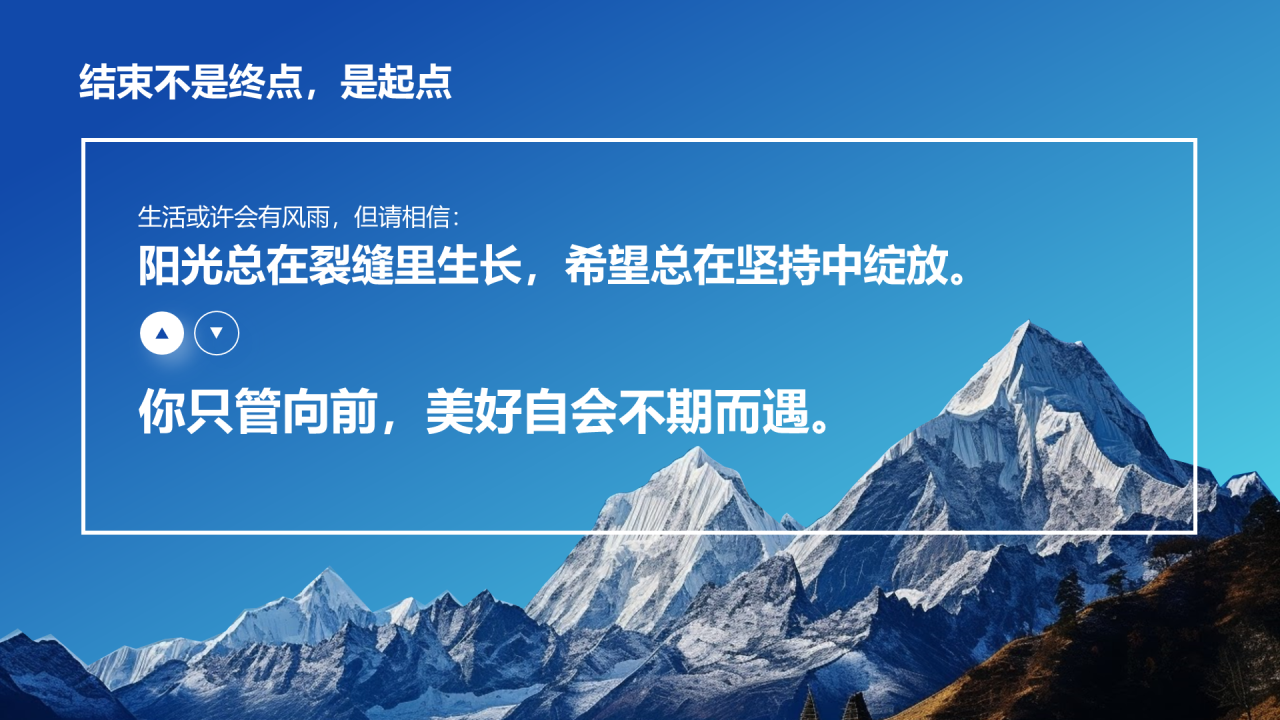 结束不是终点，是起点

生活或许会有风雨，但请相信：

阳光总在裂缝里生长，希望总在坚持中绽放。

▲ ▼

你只管向前，美好自会不期而遇。